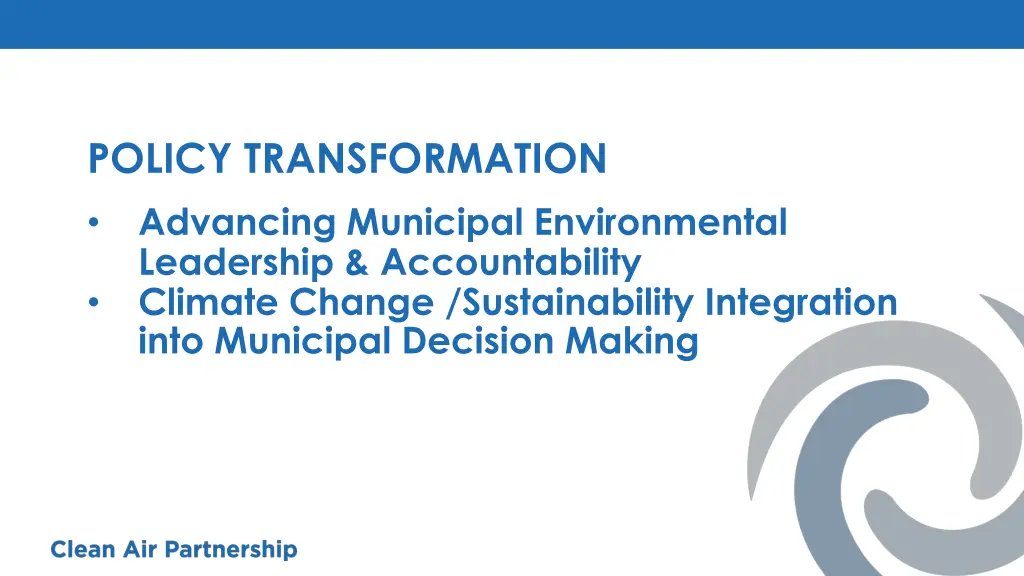 POLICY TRANSFORMATION

• Advancing Municipal Environmental Leadership & Accountability
• Climate Change /Sustainability Integration into Municipal Decision Making

Clean Air Partnership